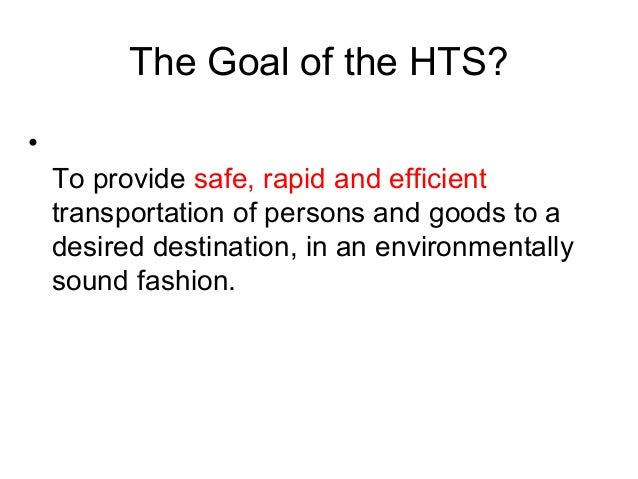 The Goal of the HTS?

•

To provide safe, rapid and efficient transportation of persons and goods to a desired destination, in an environmentally sound fashion.